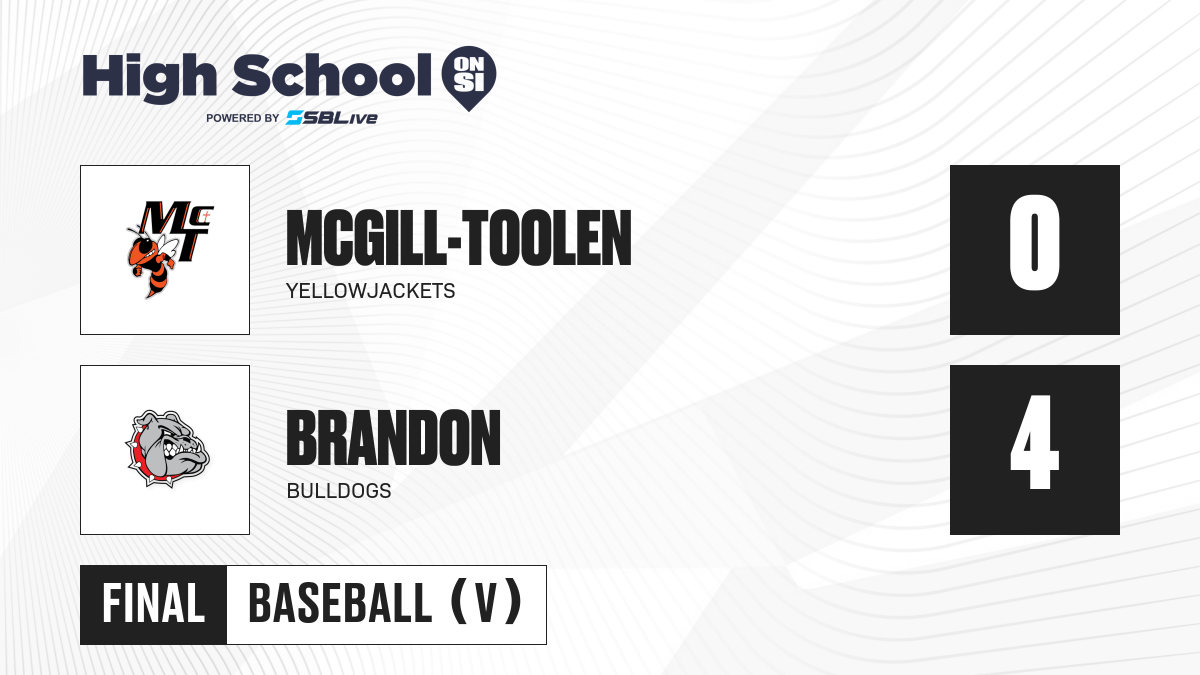 High School ON SI
POWERED BY SBLive

MCT

MCGILL-TOOLEN
YELLOWJACKETS

0

BRANDON
BULLDOGS

4

FINAL BASEBALL (V)